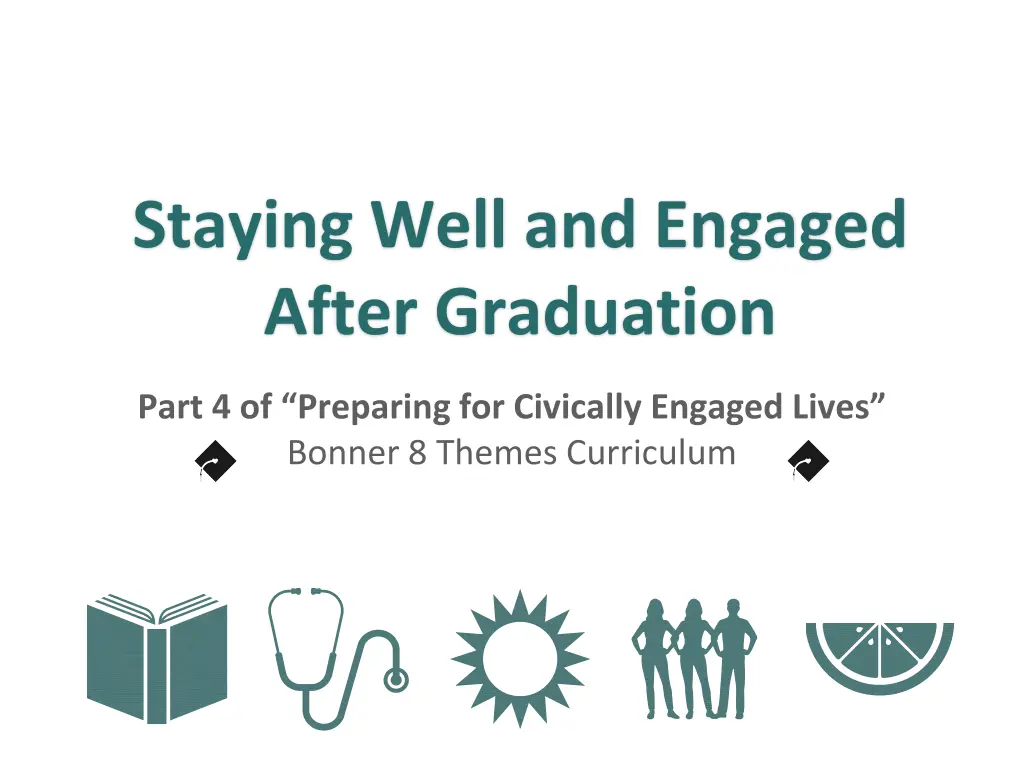 Staying Well and Engaged After Graduation

Part 4 of “Preparing for Civically Engaged Lives”
Bonner 8 Themes Curriculum